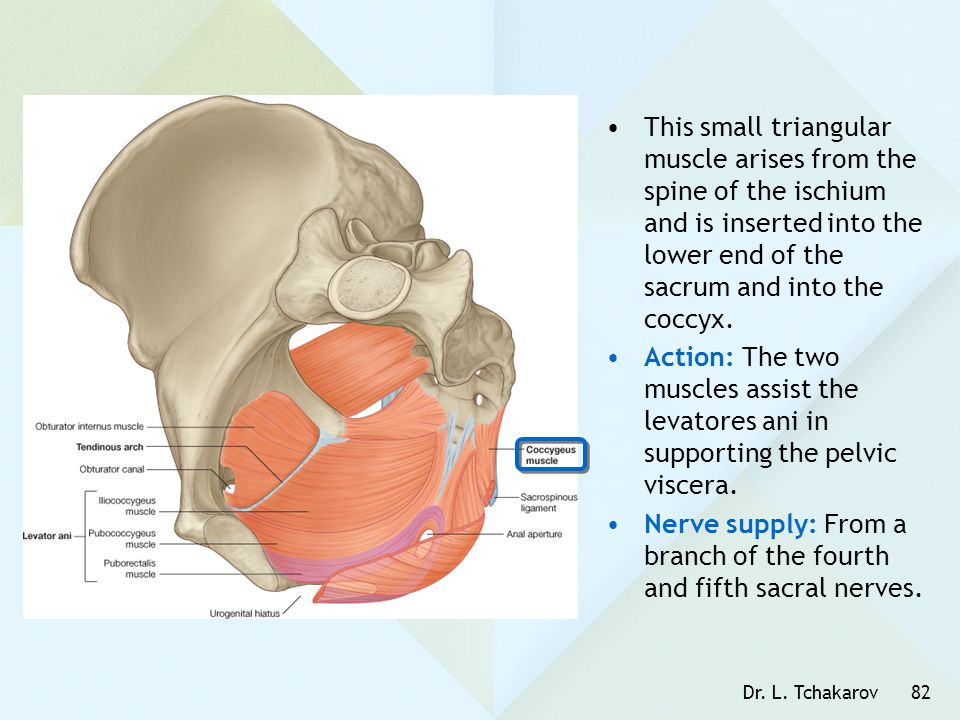 Obturator internus muscle
Tendinous arch
Obturator canal
Levator ani
Iliococcygeus muscle
Pubococcygeus muscle
Puborectalis muscle
Urogenital hiatus
Coccygeus muscle
Sacrospinous ligament
Anal aperture

• This small triangular muscle arises from the spine of the ischium and is inserted into the lower end of the sacrum and into the coccyx.
• Action: The two muscles assist the levatores ani in supporting the pelvic viscera.
• Nerve supply: From a branch of the fourth and fifth sacral nerves.

Dr. L. Tchakarov 82